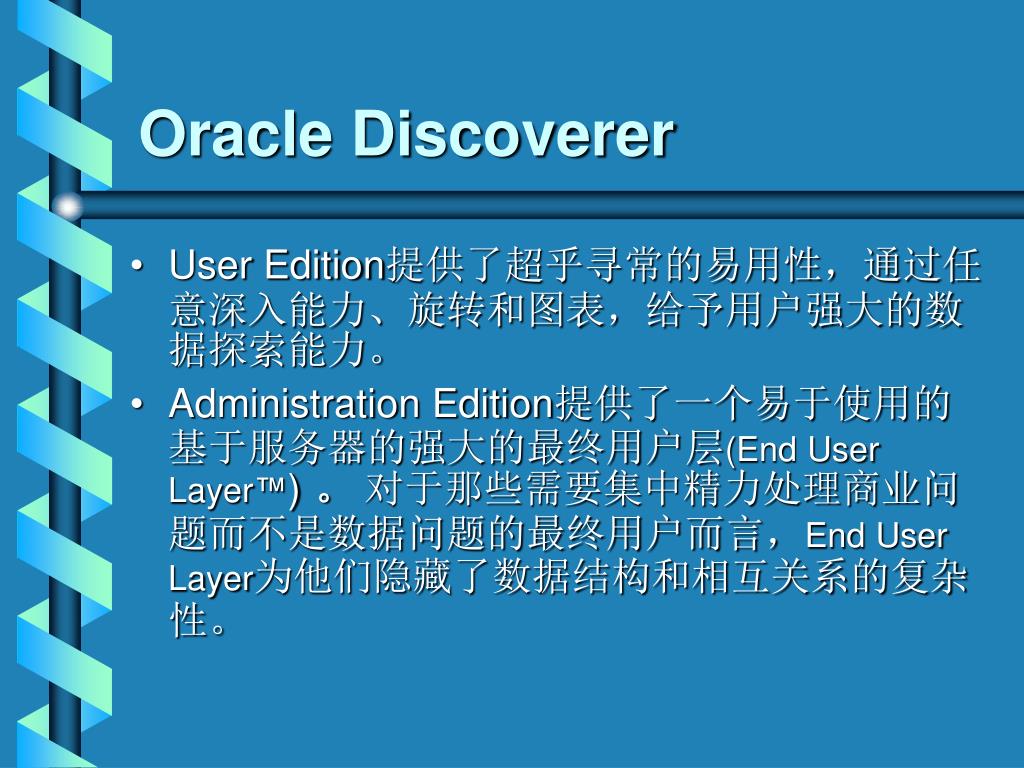 Oracle Discoverer

• User Edition提供了超乎寻常的易用性，通过任意深入能力、旋转和图表，给予用户强大的数据探索能力。

• Administration Edition提供了一个易于使用的基于服务器的强大的最终用户层(End User Layer™）。 对于那些需要集中精力处理商业问题而不是数据问题的最终用户而言，End User Layer为他们隐藏了数据结构和相互关系的复杂性。